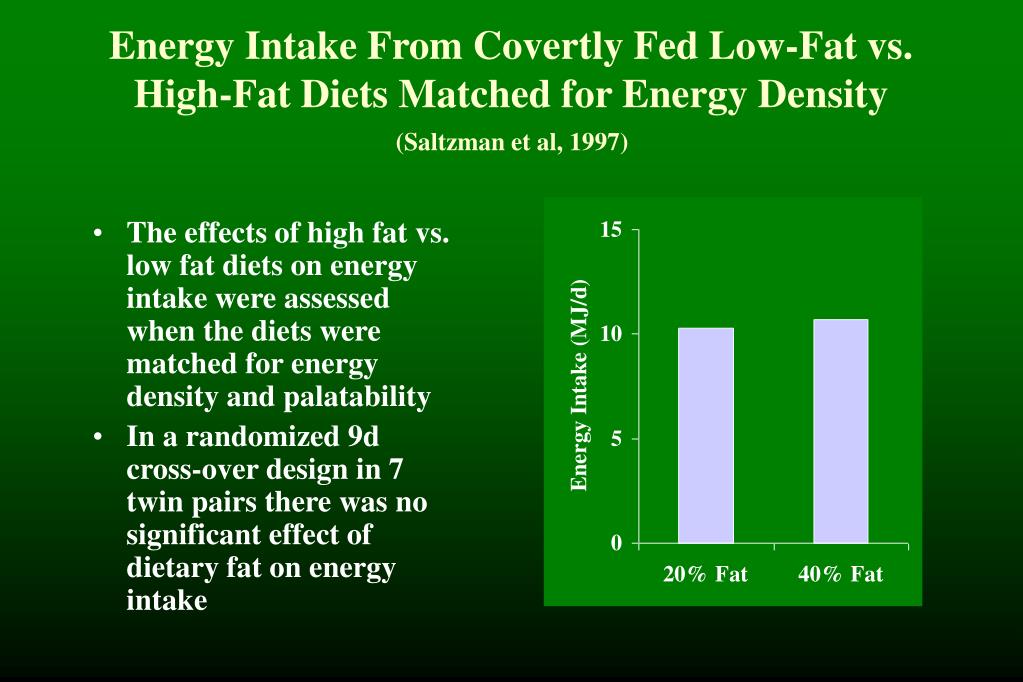 Energy Intake From Covertly Fed Low-Fat vs. High-Fat Diets Matched for Energy Density

(Saltzman et al, 1997)

• The effects of high fat vs. low fat diets on energy intake were assessed when the diets were matched for energy density and palatability

• In a randomized 9d cross-over design in 7 twin pairs there was no significant effect of dietary fat on energy intake

Energy Intake (MJ/d)

15

10

5

0

20% Fat

40% Fat